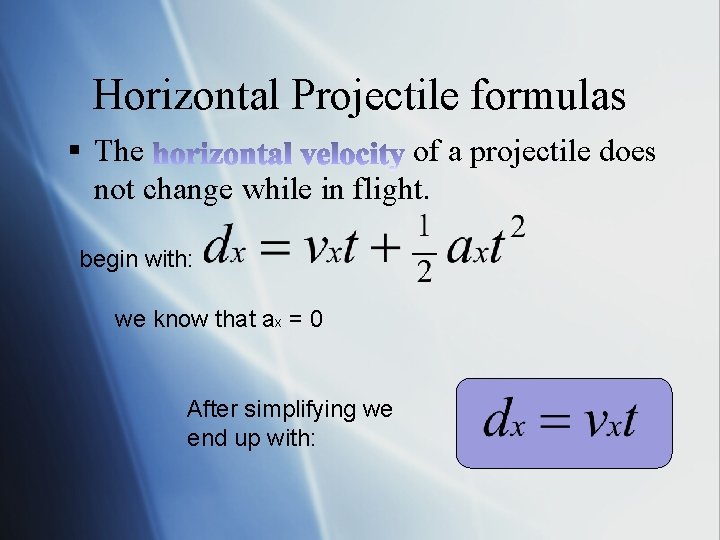 Horizontal Projectile formulas

▪ The horizontal velocity of a projectile does not change while in flight.

begin with: $d_x = v_x t + \frac{1}{2} a_x t^2$

we know that $a_x = 0$

After simplifying we end up with:

$d_x = v_x t$